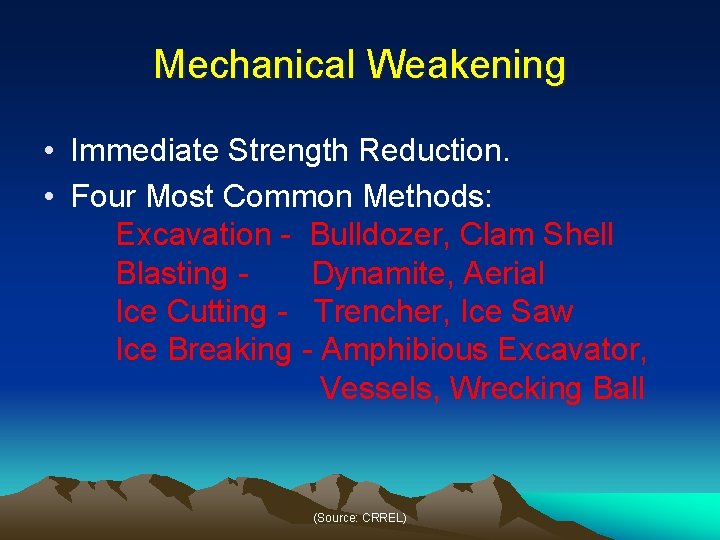 Mechanical Weakening

• Immediate Strength Reduction.
• Four Most Common Methods:

Excavation - Bulldozer, Clam Shell
Blasting - Dynamite, Aerial
Ice Cutting - Trencher, Ice Saw
Ice Breaking - Amphibious Excavator, Vessels, Wrecking Ball

(Source: CRREL)